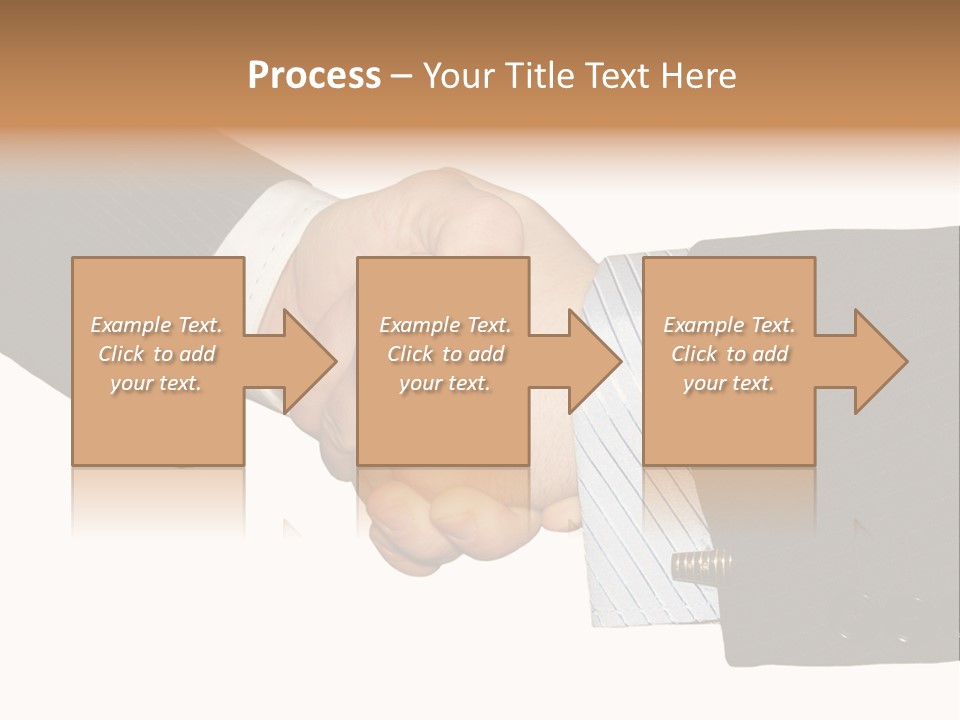 Process – Your Title Text Here

Example Text. Click to add your text.

Example Text. Click to add your text.

Example Text. Click to add your text.